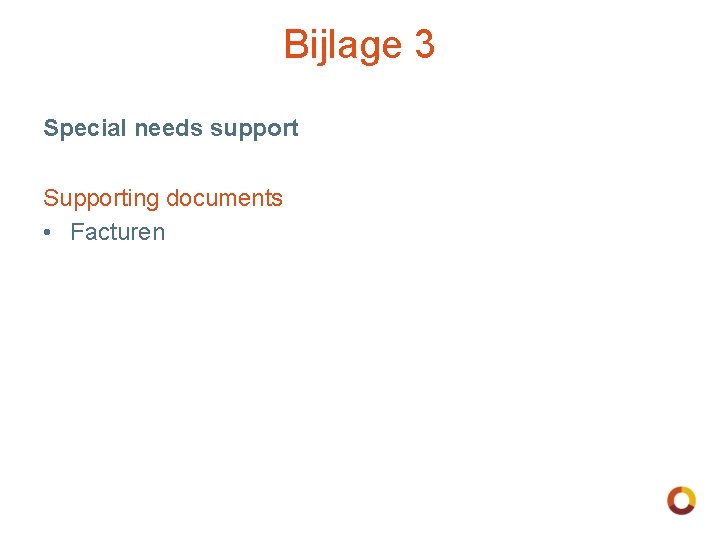 Bijlage 3

Special needs support

Supporting documents
• Facturen